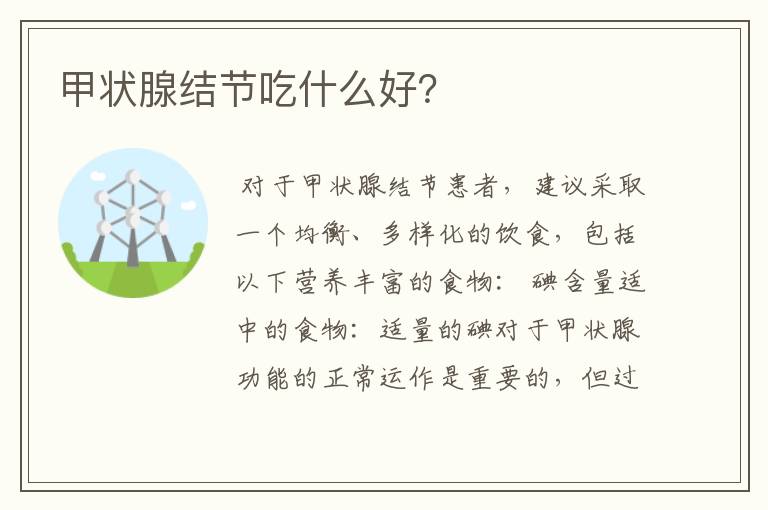 甲状腺结节吃什么好?

对于甲状腺结节患者，建议采取一个均衡、多样化的饮食，包括以下营养丰富的食物：碘含量适中的食物：适量的碘对于甲状腺功能的正常运作是重要的，但过